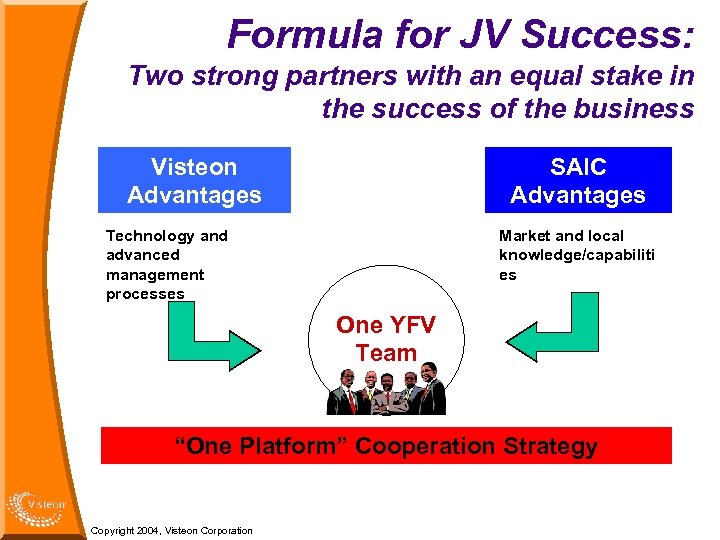 Formula for JV Success:
Two strong partners with an equal stake in the success of the business

Visteon Advantages

Technology and advanced management processes

SAIC Advantages

Market and local knowledge/capabilities

One YFV Team

"One Platform" Cooperation Strategy

Visteon

Copyright 2004, Visteon Corporation